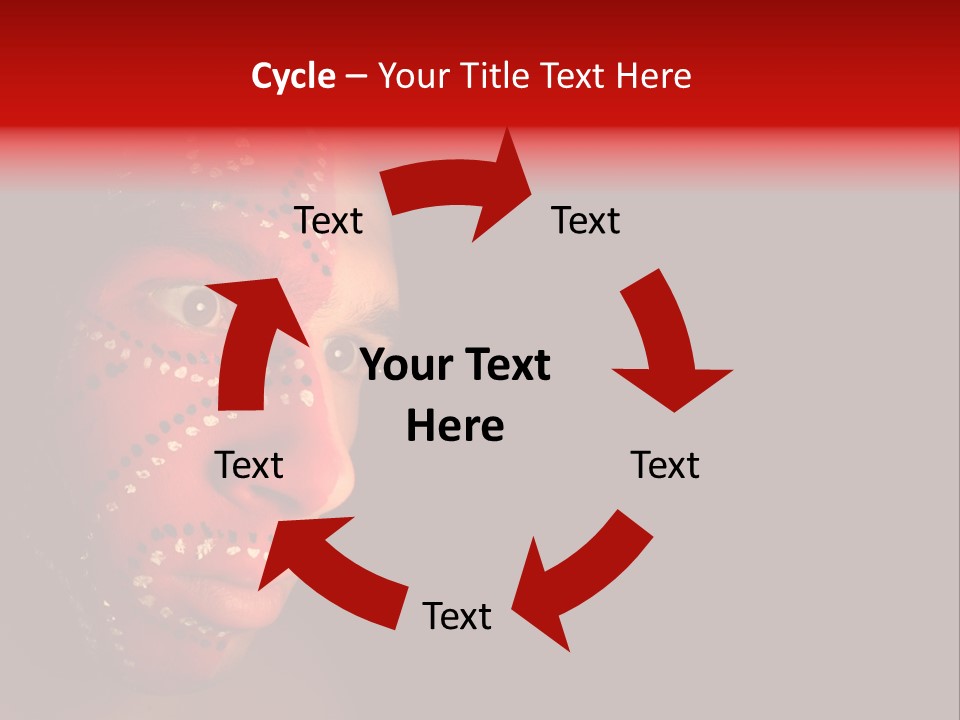 Cycle – Your Title Text Here

Text

Text

Your Text Here

Text

Text

Text